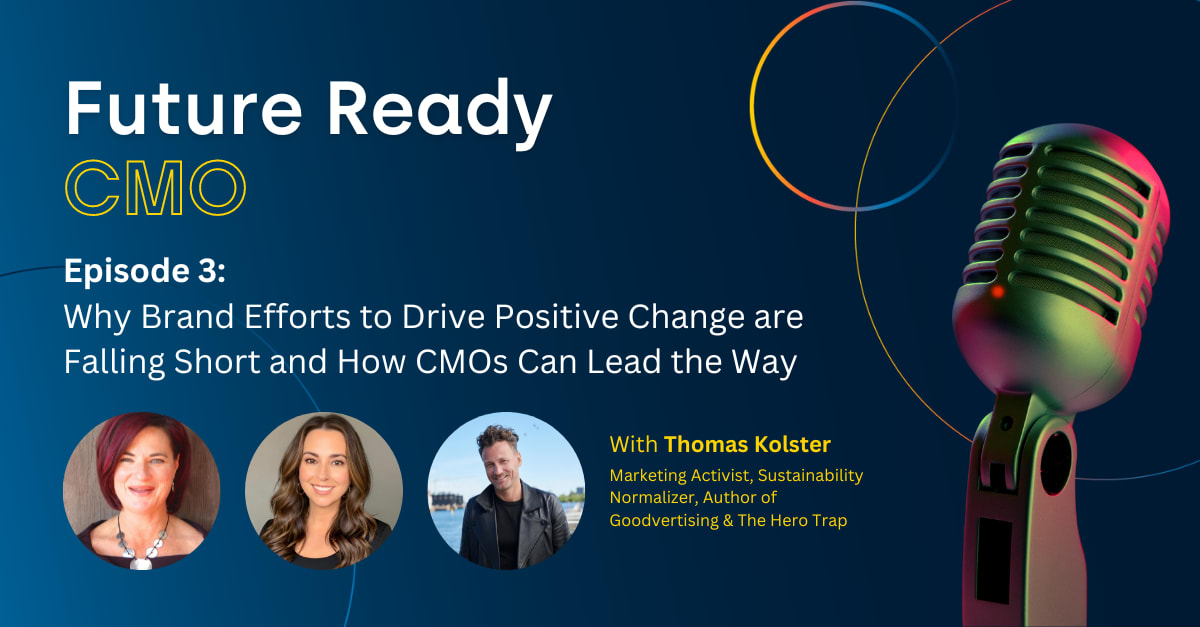 Future Ready
CMO

Episode 3:
Why Brand Efforts to Drive Positive Change are Falling Short and How CMOs Can Lead the Way

With Thomas Kolster
Marketing Activist, Sustainability Normalizer, Author of Goodvertising & The Hero Trap